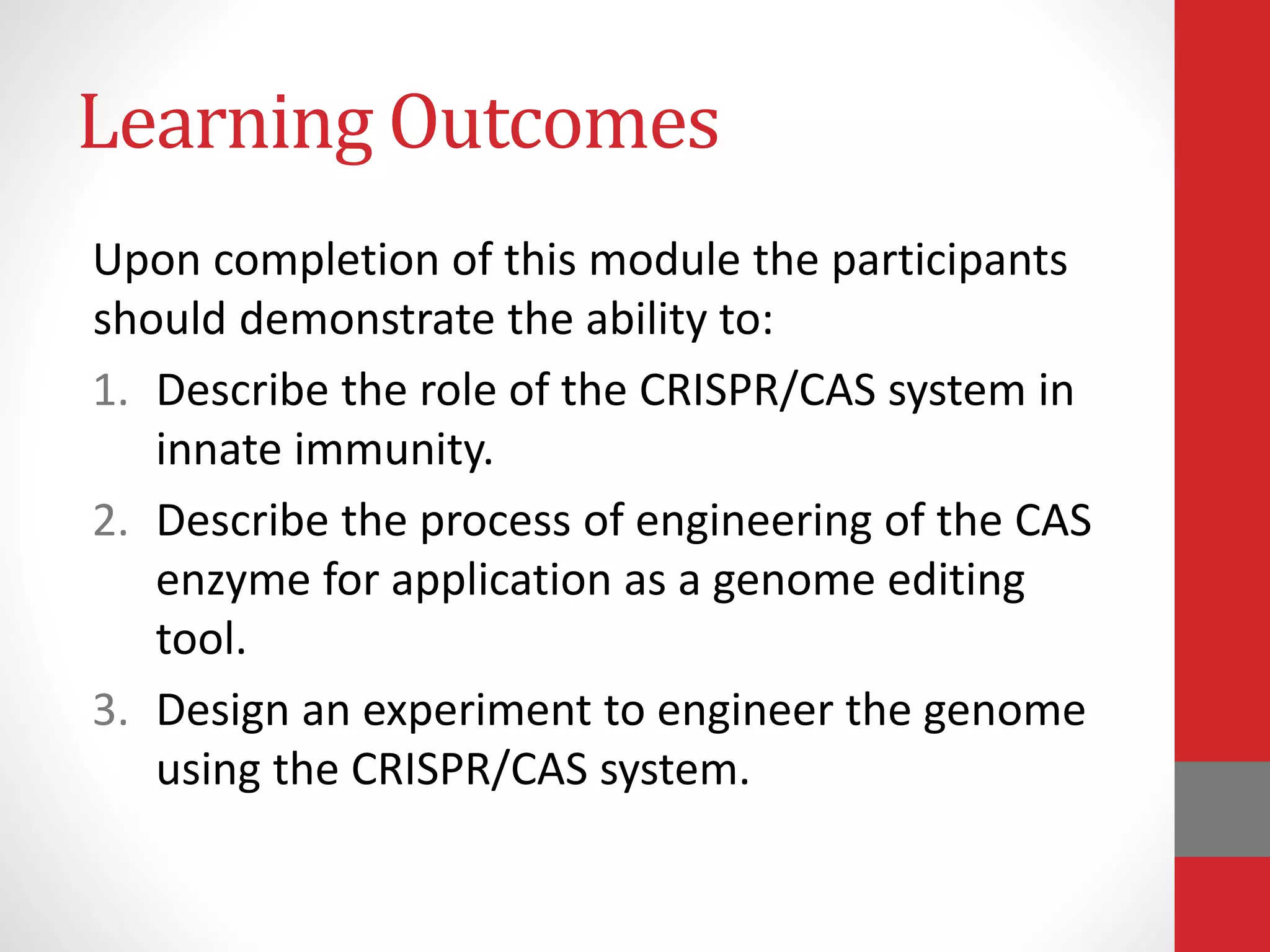 Learning Outcomes

Upon completion of this module the participants should demonstrate the ability to:

1. Describe the role of the CRISPR/CAS system in innate immunity.
2. Describe the process of engineering of the CAS enzyme for application as a genome editing tool.
3. Design an experiment to engineer the genome using the CRISPR/CAS system.